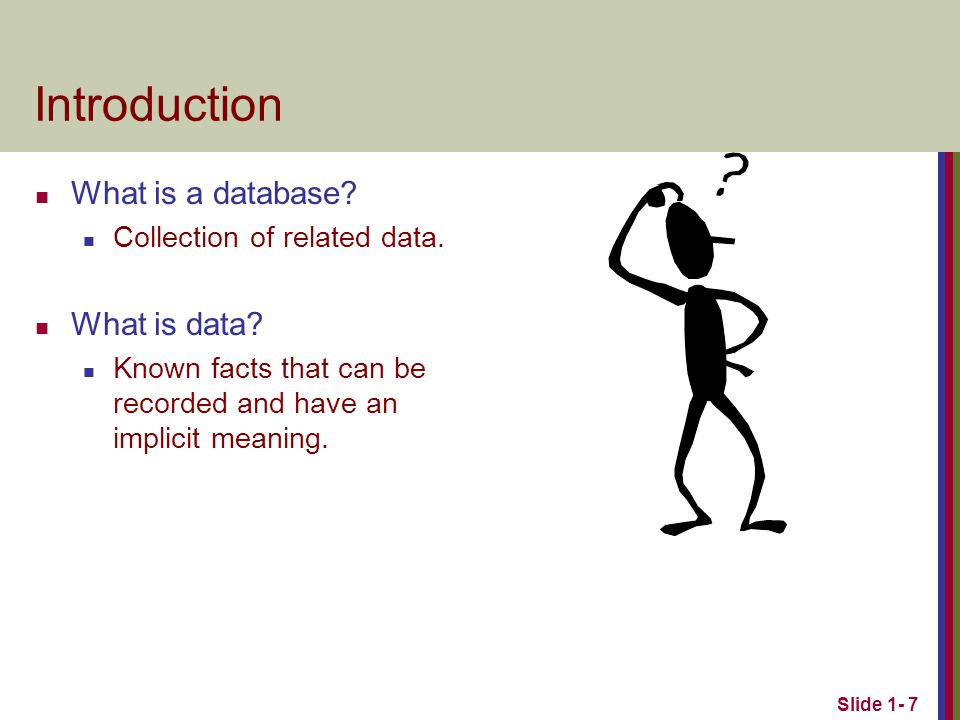 Introduction

What is a database?

Collection of related data.

What is data?

Known facts that can be recorded and have an implicit meaning.

?

Slide 1- 7